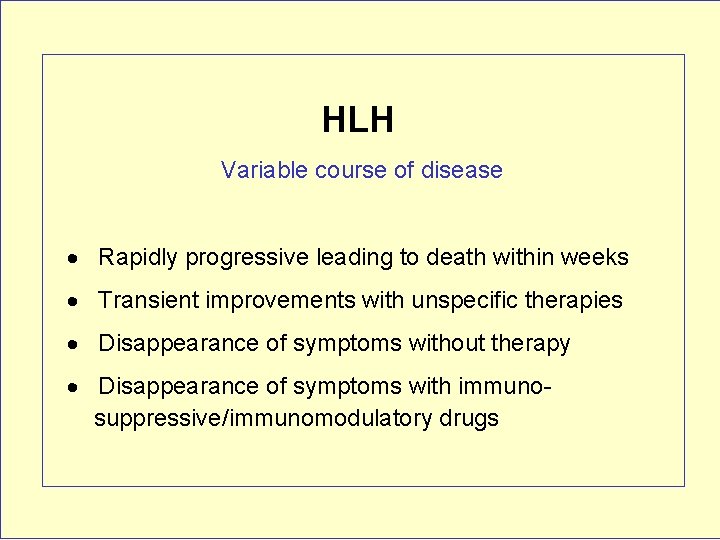 HLH

Variable course of disease

• Rapidly progressive leading to death within weeks
• Transient improvements with unspecific therapies
• Disappearance of symptoms without therapy
• Disappearance of symptoms with immunosuppressive/immunomodulatory drugs